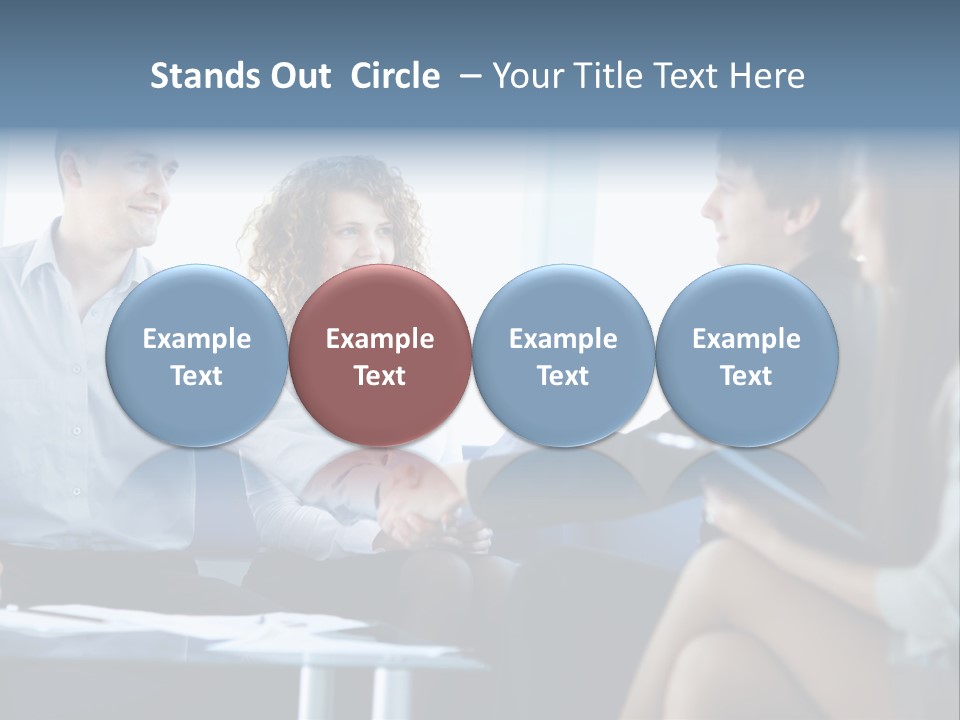 Stands Out  Circle  – Your Title Text Here

Example Text

Example Text

Example Text

Example Text